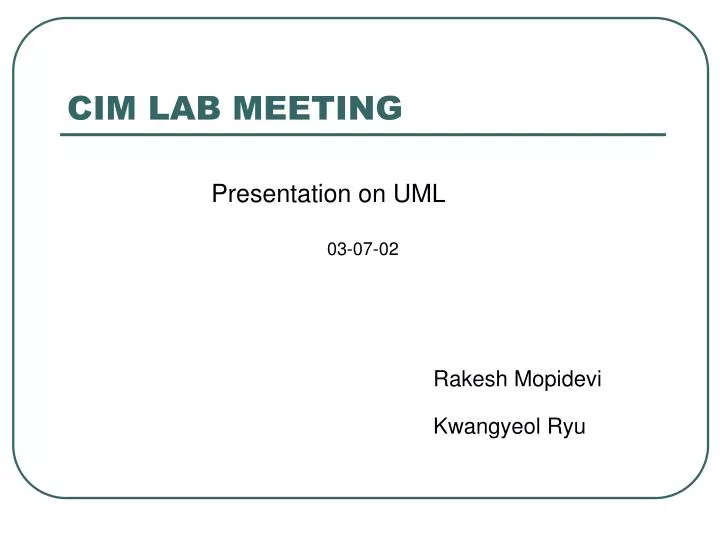 CIM LAB MEETING

Presentation on UML

03-07-02

Rakesh Mopidevi

Kwangyeol Ryu